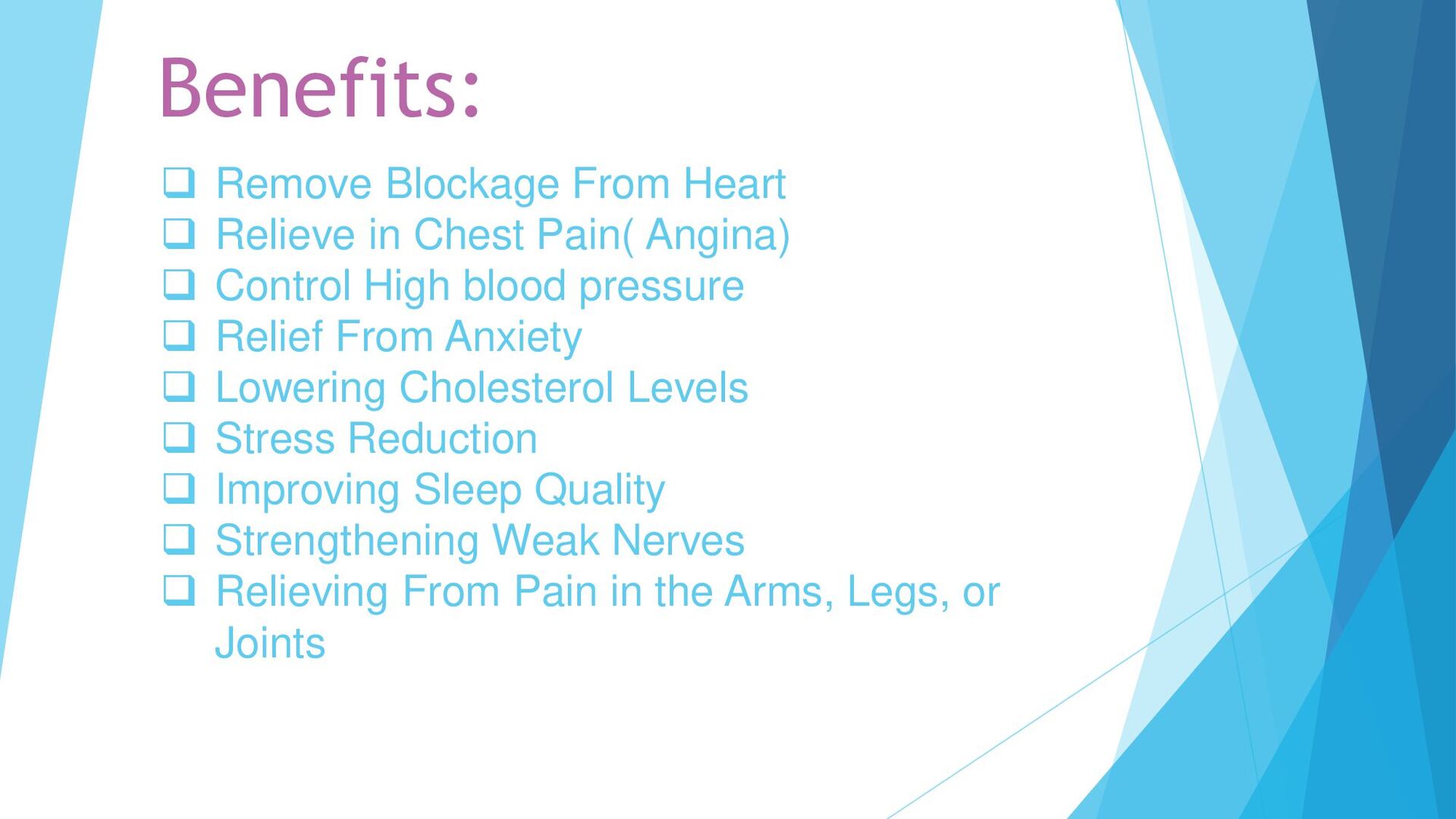 Benefits:

❑ Remove Blockage From Heart
❑ Relieve in Chest Pain( Angina)
❑ Control High blood pressure
❑ Relief From Anxiety
❑ Lowering Cholesterol Levels
❑ Stress Reduction
❑ Improving Sleep Quality
❑ Strengthening Weak Nerves
❑ Relieving From Pain in the Arms, Legs, or Joints